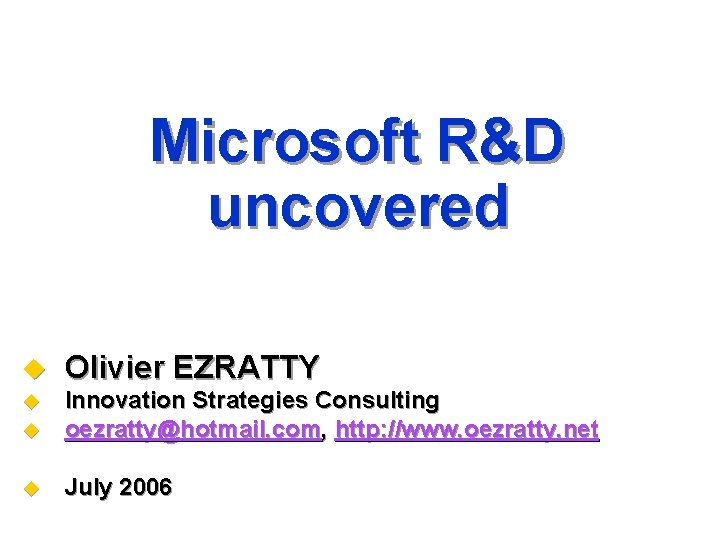 Microsoft R&D uncovered

Olivier EZRATTY
Innovation Strategies Consulting
oezratty@hotmail.com, http://www.oezratty.net

July 2006